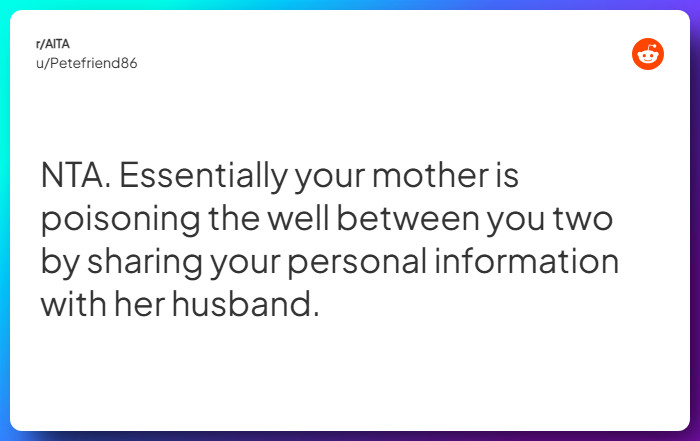 r/AITA
u/Petefriend86

NTA. Essentially your mother is poisoning the well between you two by sharing your personal information with her husband.